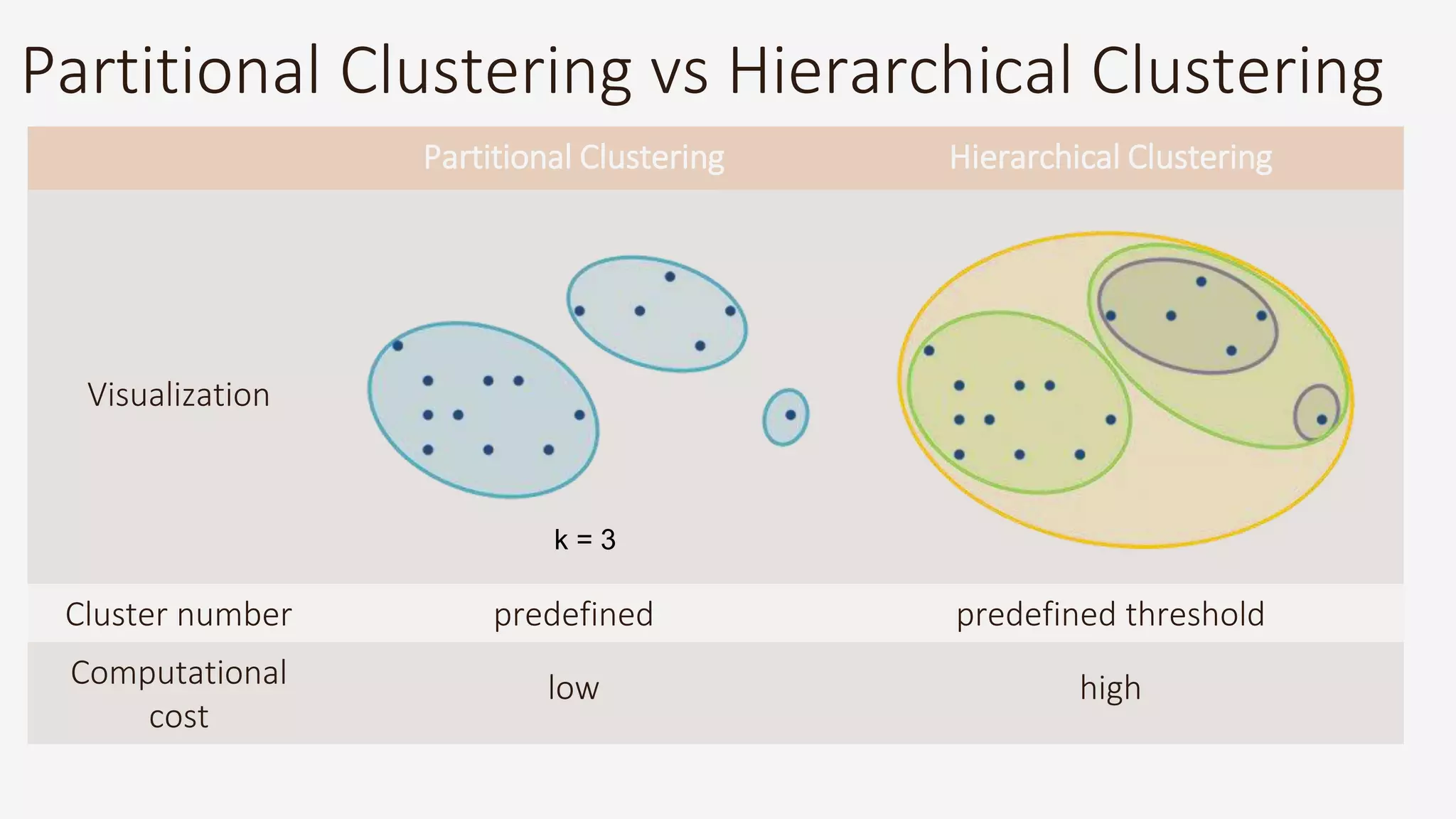 Partitional Clustering vs Hierarchical Clustering

| | Partitional Clustering | Hierarchical Clustering |
|---|---|---|
| Visualization | k = 3 | |
| Cluster number | predefined | predefined threshold |
| Computational cost | low | high |